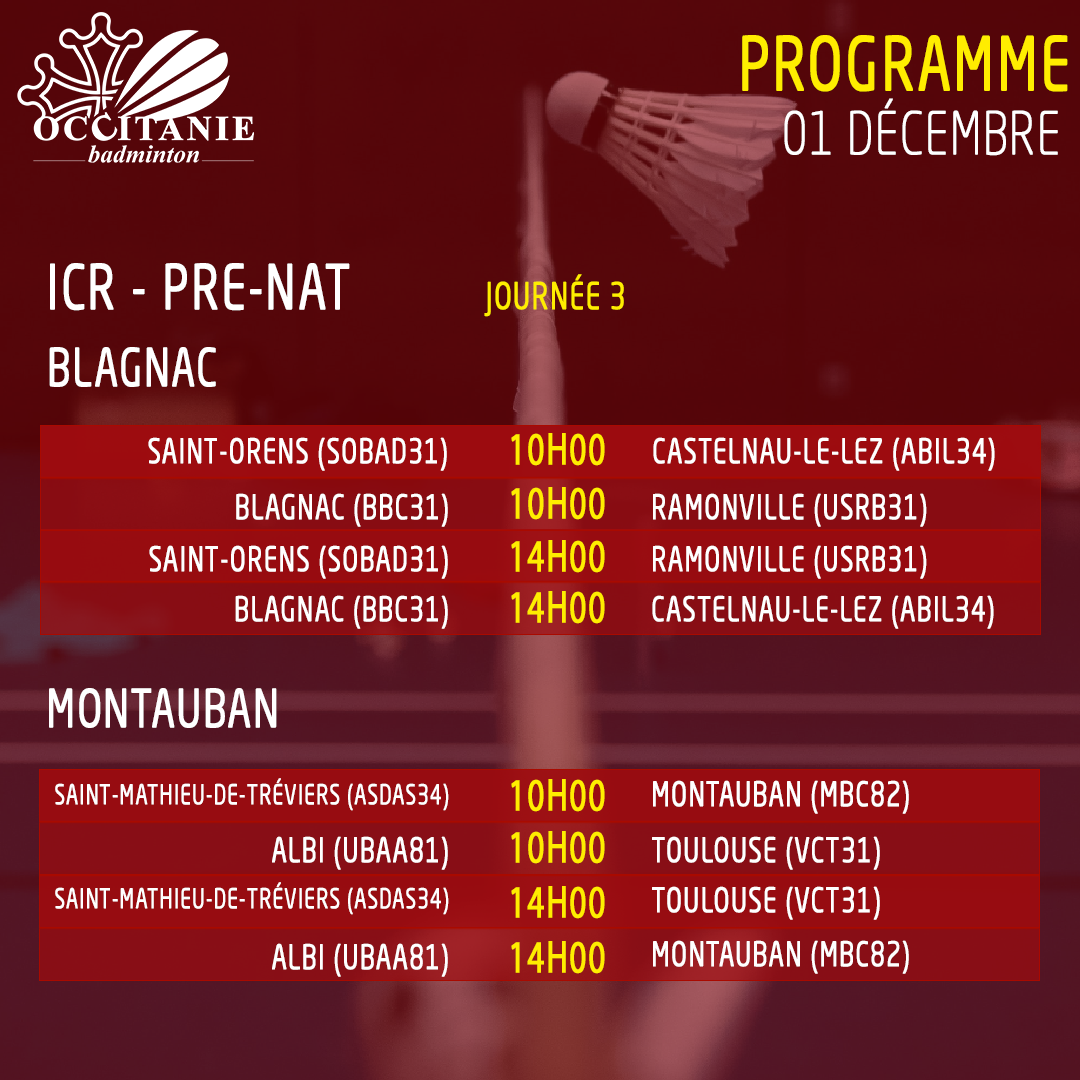 OCCITANIE
badminton

PROGRAMME
01 DÉCEMBRE

ICR - PRE-NAT
JOURNÉE 3
BLAGNAC

| | | |
|---|---|---|
| SAINT-ORENS (SOBAD31) | 10H00 | CASTELNAU-LE-LEZ (ABIL34) |
| BLAGNAC (BBC31) | 10H00 | RAMONVILLE (USRB31) |
| SAINT-ORENS (SOBAD31) | 14H00 | RAMONVILLE (USRB31) |
| BLAGNAC (BBC31) | 14H00 | CASTELNAU-LE-LEZ (ABIL34) |

MONTAUBAN

| | | |
|---|---|---|
| SAINT-MATHIEU-DE-TRÉVIERS (ASDAS34) | 10H00 | MONTAUBAN (MBC82) |
| ALBI (UBAA81) | 10H00 | TOULOUSE (VCT31) |
| SAINT-MATHIEU-DE-TRÉVIERS (ASDAS34) | 14H00 | TOULOUSE (VCT31) |
| ALBI (UBAA81) | 14H00 | MONTAUBAN (MBC82) |